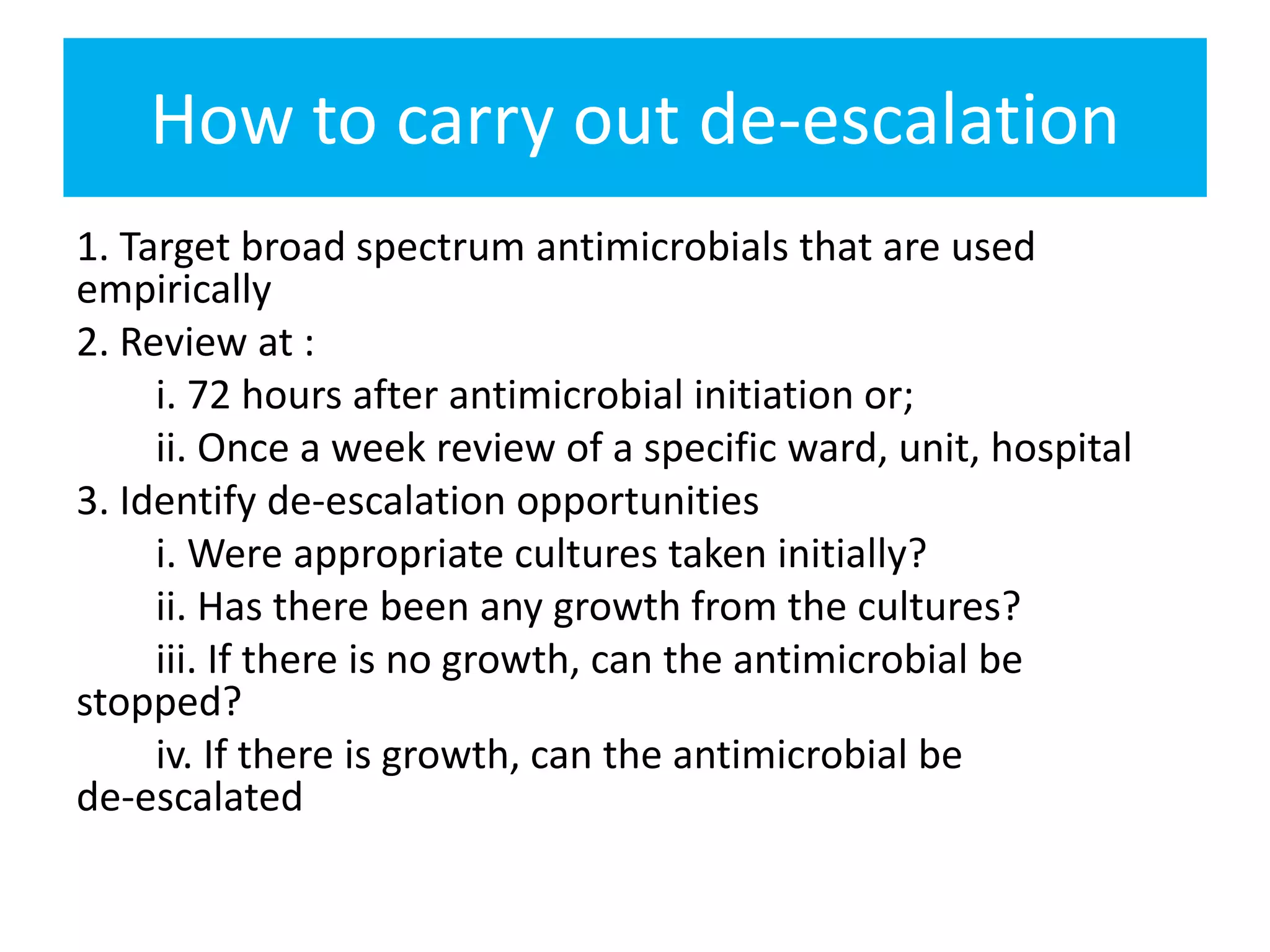 How to carry out de-escalation

1. Target broad spectrum antimicrobials that are used empirically

2. Review at :

i. 72 hours after antimicrobial initiation or;

ii. Once a week review of a specific ward, unit, hospital

3. Identify de-escalation opportunities

i. Were appropriate cultures taken initially?

ii. Has there been any growth from the cultures?

iii. If there is no growth, can the antimicrobial be stopped?

iv. If there is growth, can the antimicrobial be de-escalated